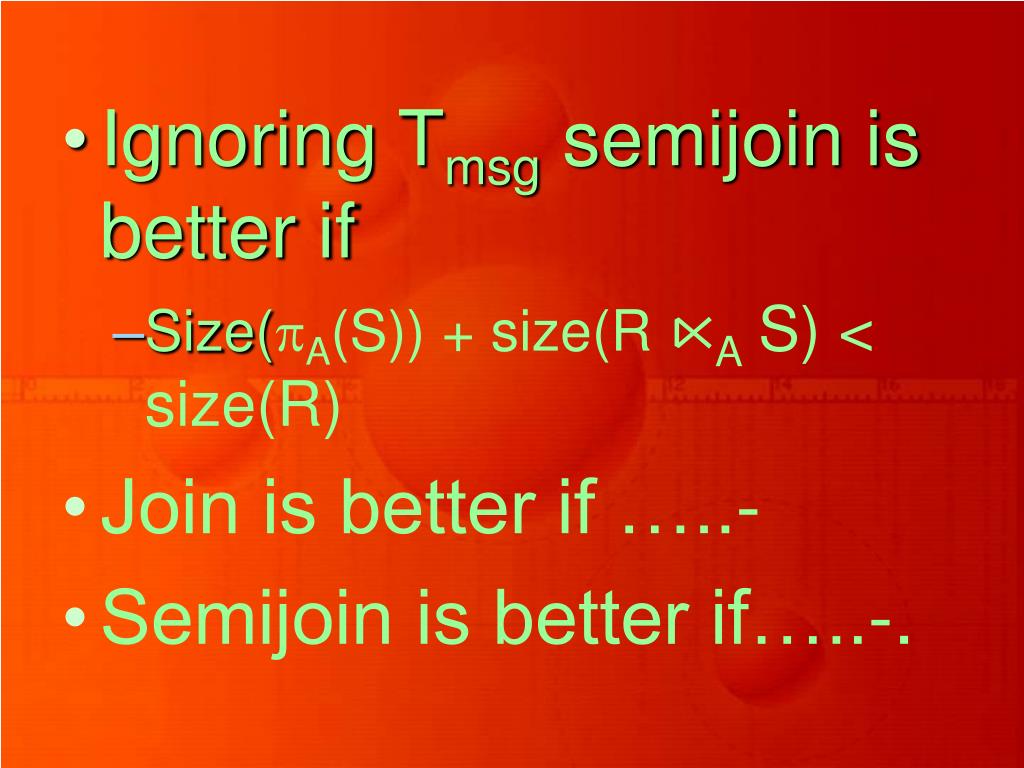 • Ignoring $T_{msg}$ semijoin is better if

– Size($\pi_A$(S)) + size(R $\ltimes_A$ S) < size(R)

• Join is better if …..-

• Semijoin is better if…..-.